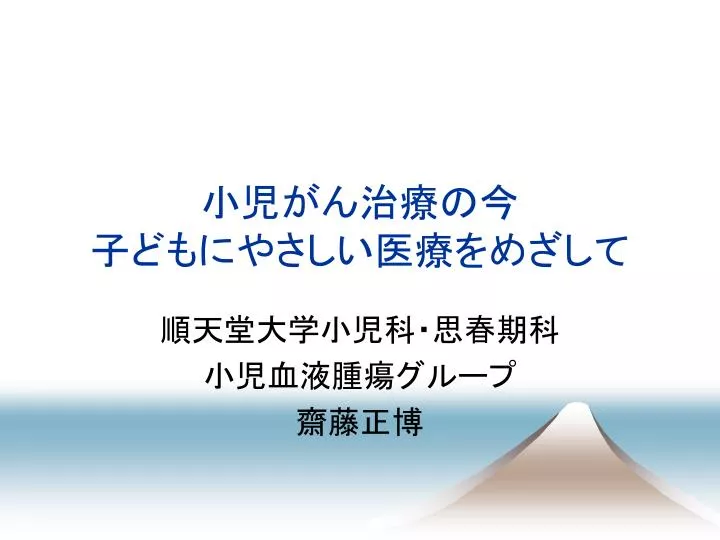 小児がん治療の今
子どもにやさしい医療をめざして

順天堂大学小児科・思春期科
小児血液腫瘍グループ
齋藤正博